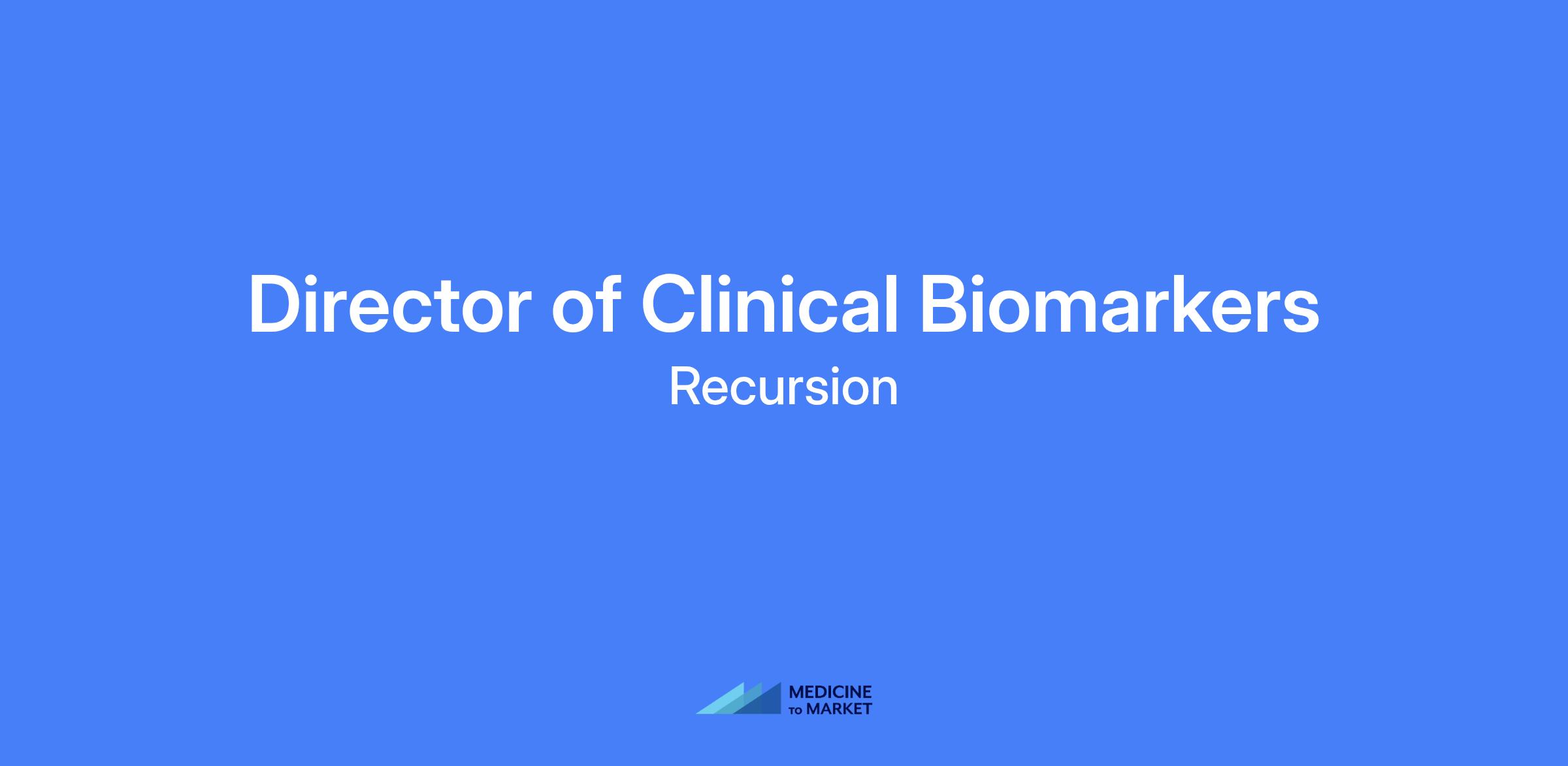 Director of Clinical Biomarkers
Recursion

MEDICINE
TO MARKET